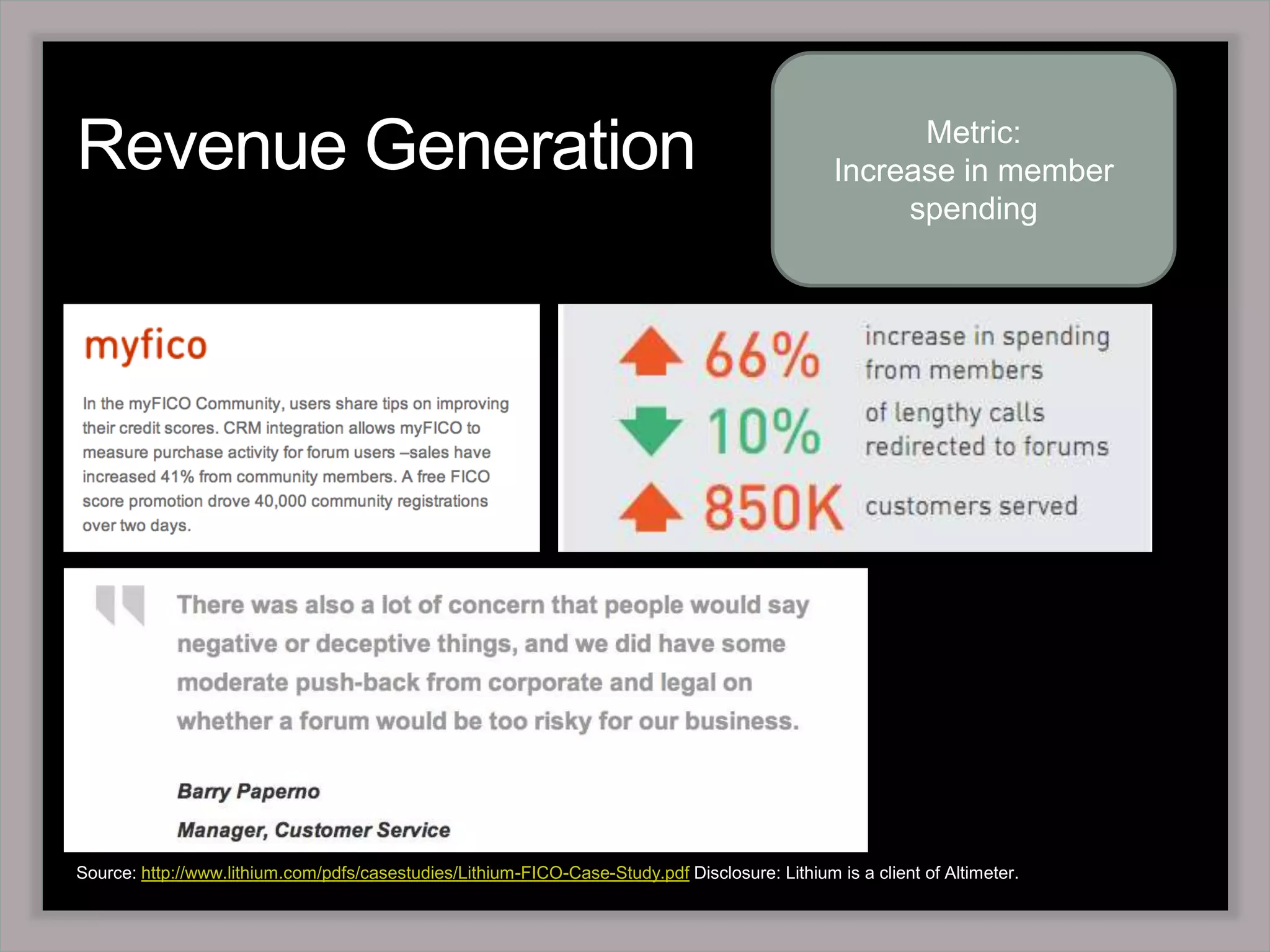 Revenue Generation

Metric:
Increase in member spending

myfico

In the myFICO Community, users share tips on improving their credit scores. CRM integration allows myFICO to measure purchase activity for forum users –sales have increased 41% from community members. A free FICO score promotion drove 40,000 community registrations over two days.

66% increase in spending from members

10% of lengthy calls redirected to forums

850K customers served

There was also a lot of concern that people would say negative or deceptive things, and we did have some moderate push-back from corporate and legal on whether a forum would be too risky for our business.

Barry Paperno

Manager, Customer Service

Source: http://www.lithium.com/pdfs/casestudies/Lithium-FICO-Case-Study.pdf Disclosure: Lithium is a client of Altimeter.